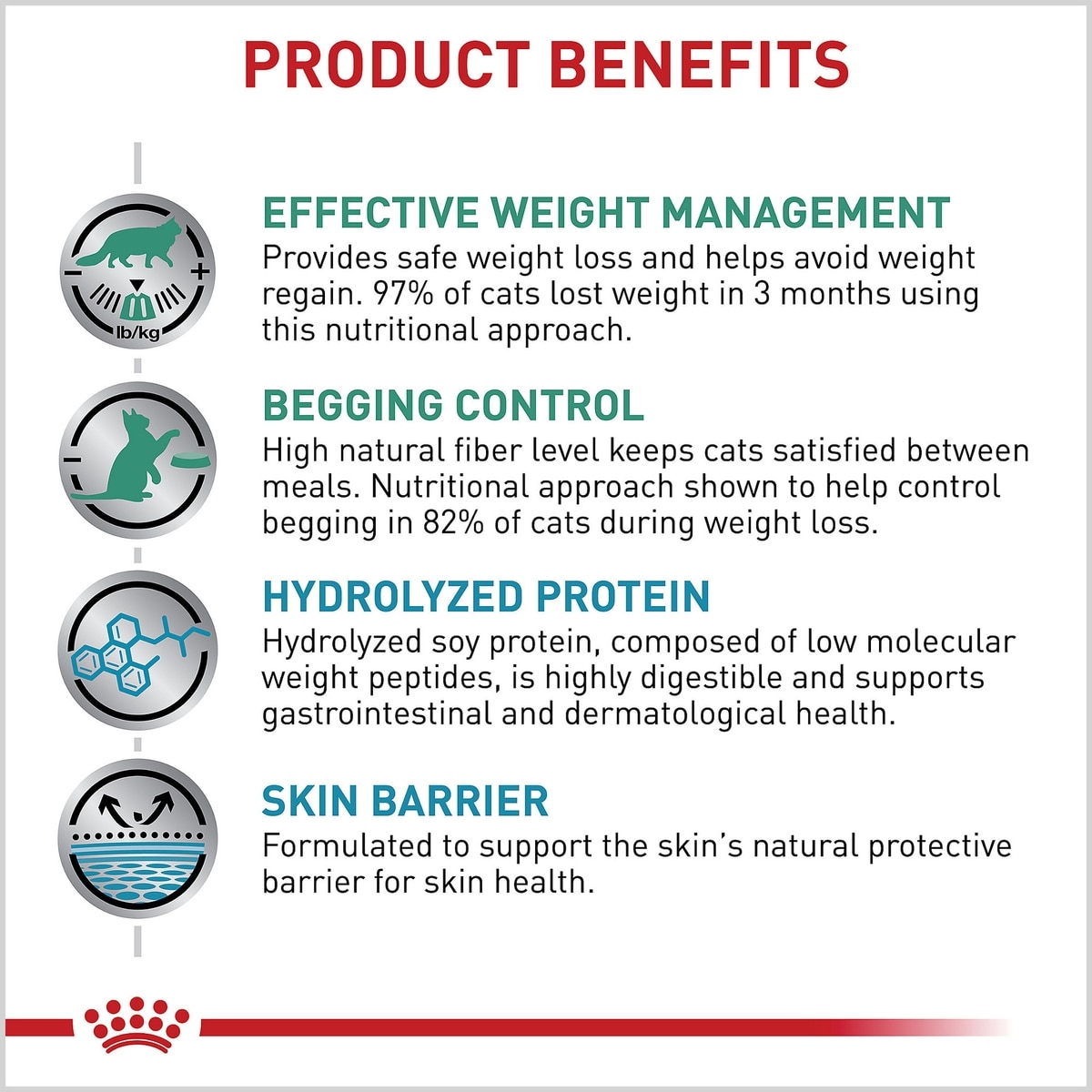 PRODUCT BENEFITS

lb/kg

EFFECTIVE WEIGHT MANAGEMENT
Provides safe weight loss and helps avoid weight regain. 97% of cats lost weight in 3 months using this nutritional approach.

BEGGING CONTROL
High natural fiber level keeps cats satisfied between meals. Nutritional approach shown to help control begging in 82% of cats during weight loss.

HYDROLYZED PROTEIN
Hydrolyzed soy protein, composed of low molecular weight peptides, is highly digestible and supports gastrointestinal and dermatological health.

SKIN BARRIER
Formulated to support the skin's natural protective barrier for skin health.